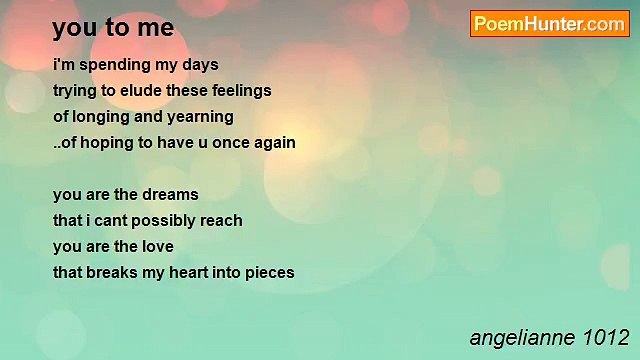 you to me

PoemHunter.com

i'm spending my days
trying to elude these feelings
of longing and yearning
..of hoping to have u once again

you are the dreams
that i cant possibly reach
you are the love
that breaks my heart into pieces

angelianne 1012